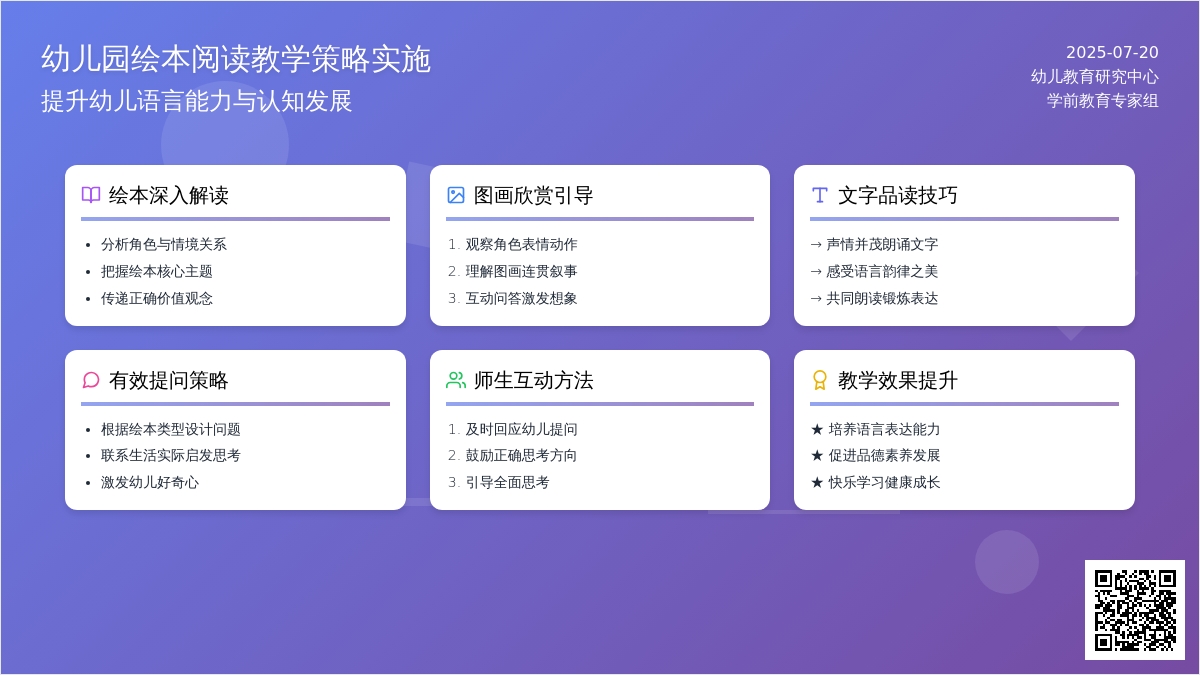 幼儿园绘本阅读教学策略实施
提升幼儿语言能力与认知发展

2025-07-20
幼儿教育研究中心
学前教育专家组

绘本深入解读
- 分析角色与情境关系
- 把握绘本核心主题
- 传递正确价值观念

图画欣赏引导
1. 观察角色表情动作
2. 理解图画连贯叙事
3. 互动问答激发想象

文字品读技巧
→ 声情并茂朗诵文字
→ 感受语言韵律之美
→ 共同朗读锻炼表达

有效提问策略
- 根据绘本类型设计问题
- 联系生活实际启发思考
- 激发幼儿好奇心

师生互动方法
1. 及时回应幼儿提问
2. 鼓励正确思考方向
3. 引导全面思考

教学效果提升
★ 培养语言表达能力
★ 促进品德素养发展
★ 快乐学习健康成长